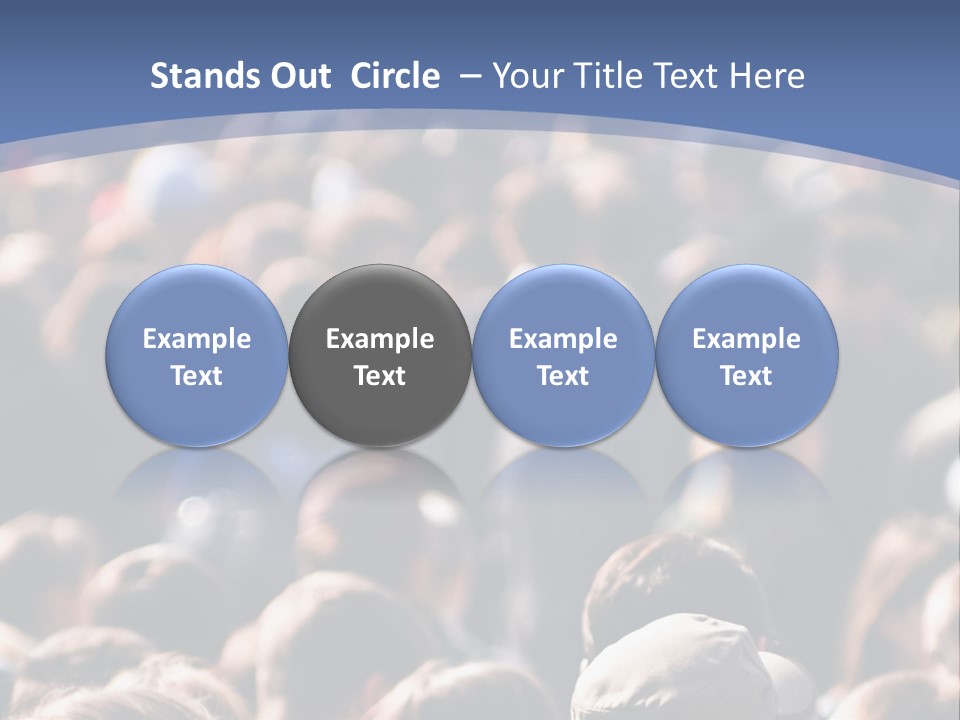 Stands Out Circle – Your Title Text Here

Example Text

Example Text

Example Text

Example Text